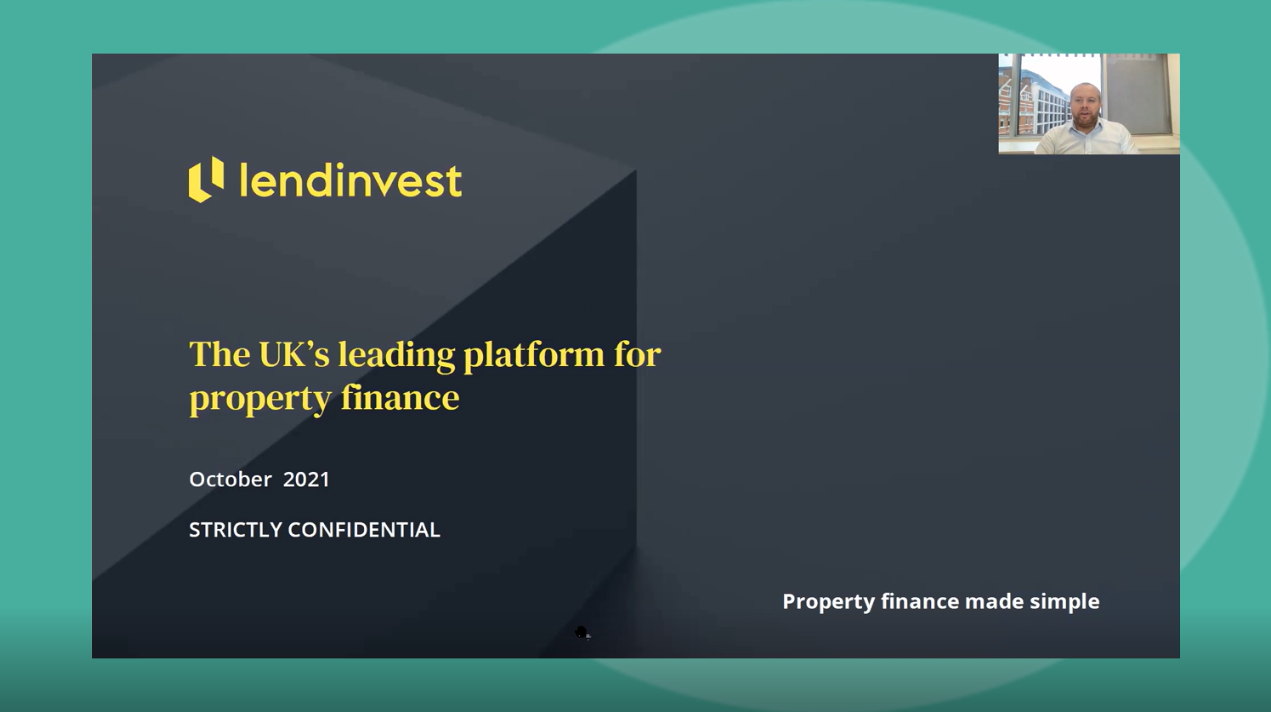 lendinvest

The UK's leading platform for property finance

October 2021

STRICTLY CONFIDENTIAL

Property finance made simple